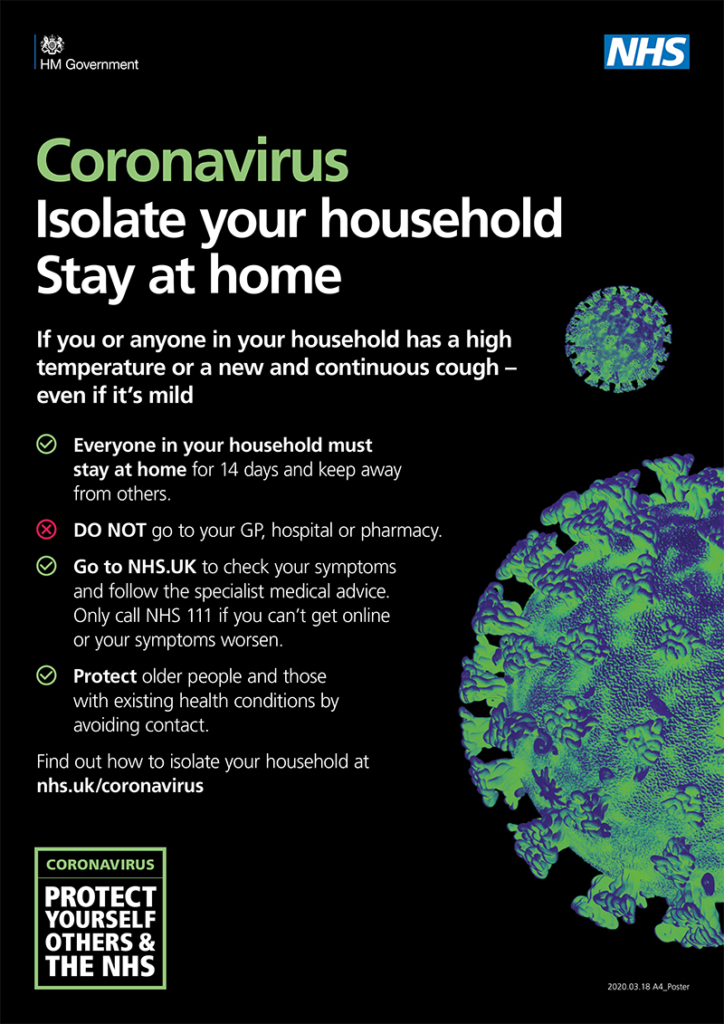 HM Government

NHS

Coronavirus
Isolate your household
Stay at home

If you or anyone in your household has a high temperature or a new and continuous cough – even if it's mild

Everyone in your household must stay at home for 14 days and keep away from others.

DO NOT go to your GP, hospital or pharmacy.

Go to NHS.UK to check your symptoms and follow the specialist medical advice. Only call NHS 111 if you can't get online or your symptoms worsen.

Protect older people and those with existing health conditions by avoiding contact.

Find out how to isolate your household at nhs.uk/coronavirus

CORONAVIRUS
PROTECT YOURSELF OTHERS & THE NHS

2020.03.18 A4_Poster